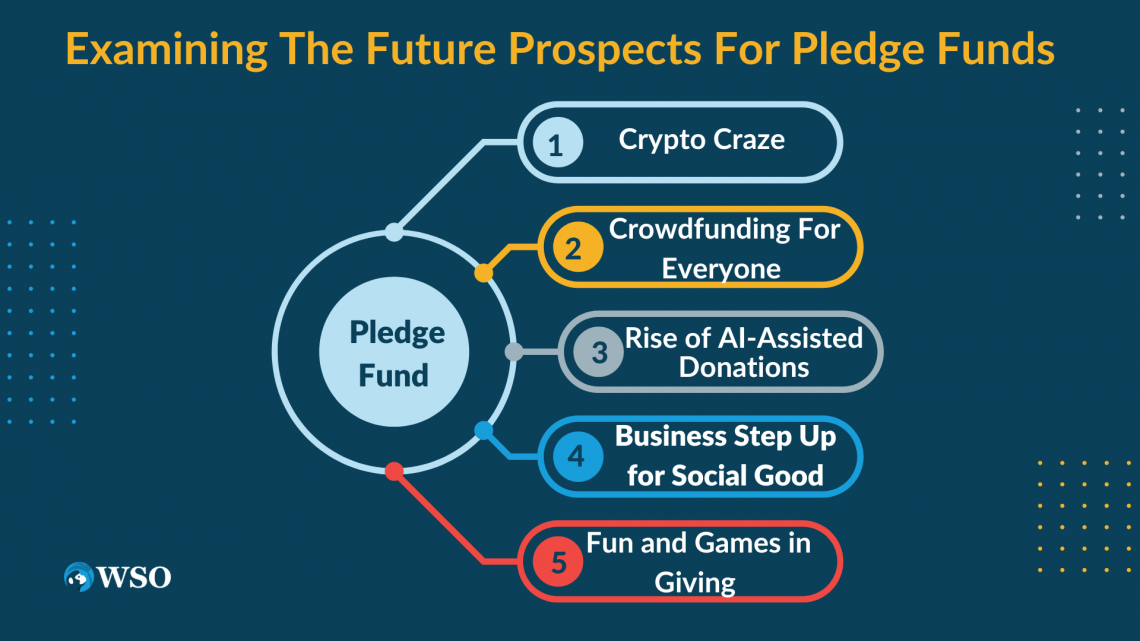 Examining The Future Prospects For Pledge Funds

Pledge Fund

1 Crypto Craze

2 Crowdfunding For Everyone

3 Rise of AI-Assisted Donations

4 Business Step Up for Social Good

5 Fun and Games in Giving

WSO